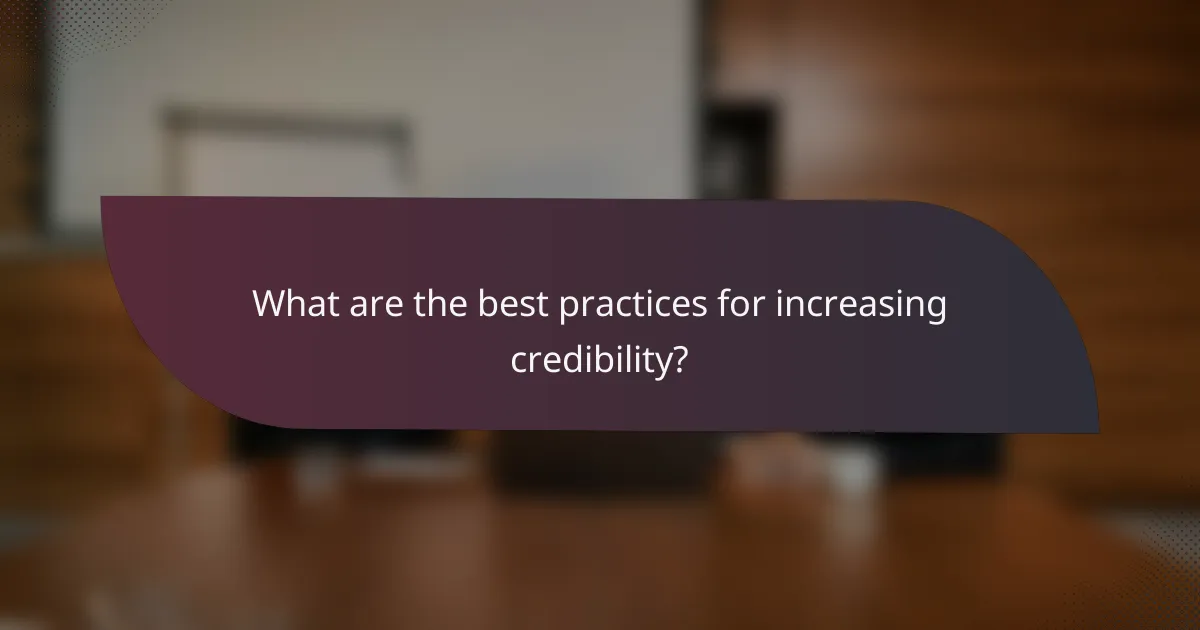 What are the best practices for increasing credibility?